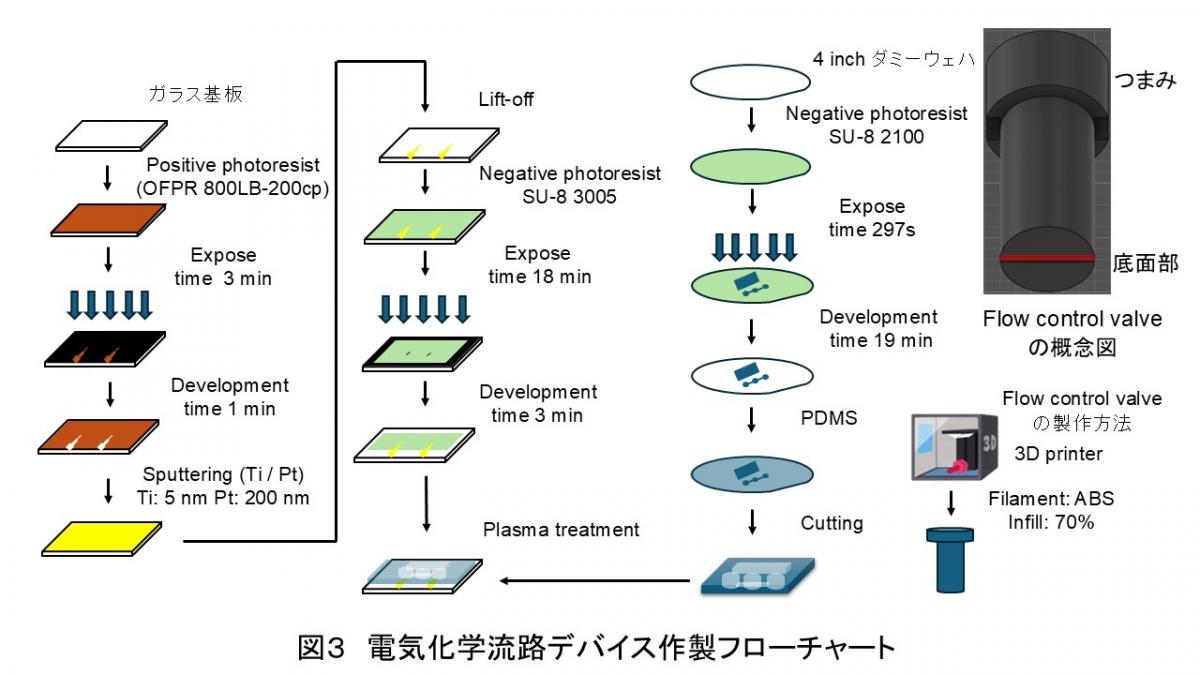 ガラス基板

Positive photoresist (OFPR 800LB-200cp)

Expose time 3 min

Development time 1 min

Sputtering (Ti / Pt) Ti: 5 nm Pt: 200 nm

Lift-off

Negative photoresist SU-8 3005

Expose time 18 min

Development time 3 min

Plasma treatment

4 inch ダミーウェハ

Negative photoresist SU-8 2100

Expose time 297s

Development time 19 min

PDMS

Cutting

つまみ

底面部

Flow control valve の概念図

Flow control valve の製作方法

3D

3D printer

Filament: ABS Infill: 70%

図3 電気化学流路デバイス作製フローチャート